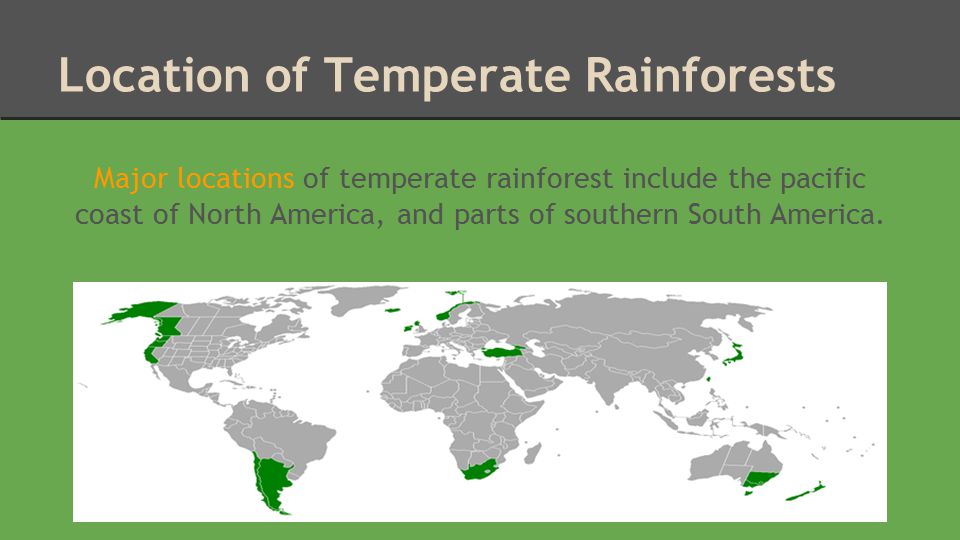 Location of Temperate Rainforests

Major locations of temperate rainforest include the pacific coast of North America, and parts of southern South America.